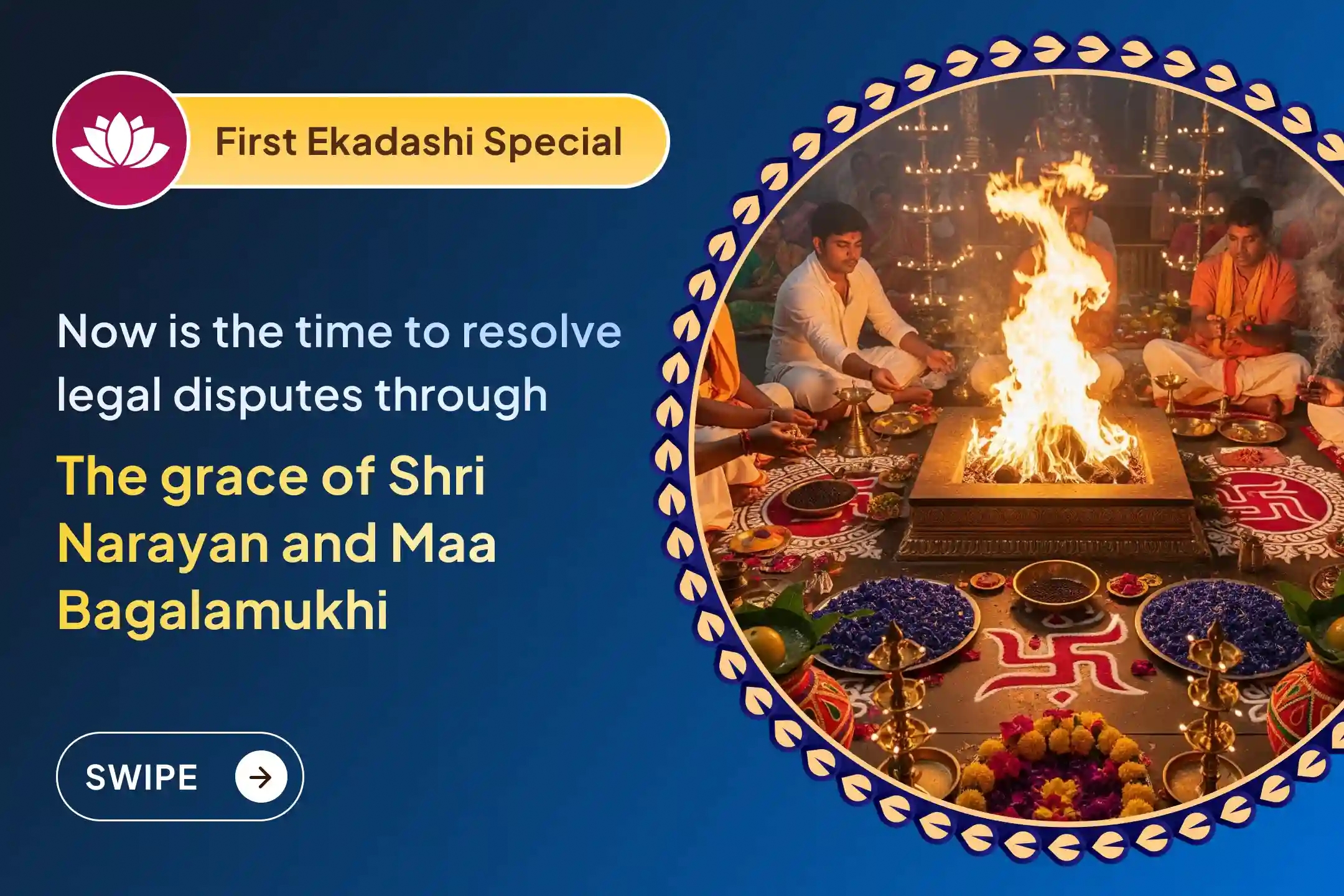 First Ekadashi Special

Now is the time to resolve legal disputes through

The grace of Shri Narayan and Maa Bagalamukhi

SWIPE